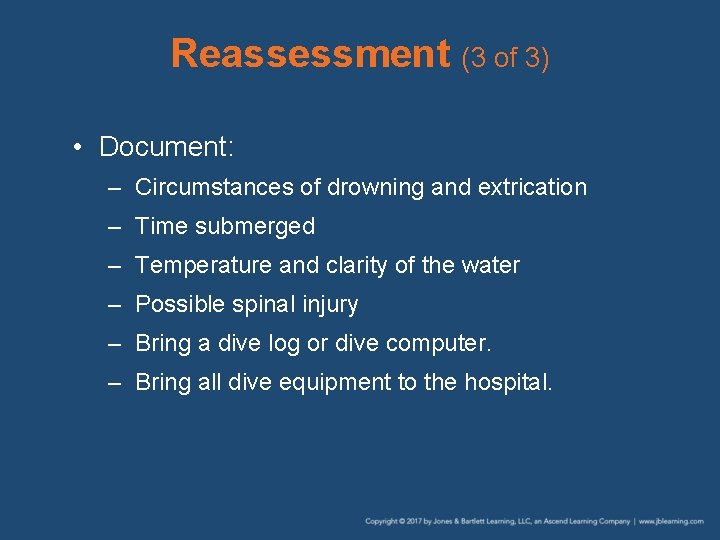 Reassessment (3 of 3)

• Document:
– Circumstances of drowning and extrication
– Time submerged
– Temperature and clarity of the water
– Possible spinal injury
– Bring a dive log or dive computer.
– Bring all dive equipment to the hospital.

Copyright © 2017 by Jones & Bartlett Learning, LLC, an Ascend Learning Company | www.jblearning.com